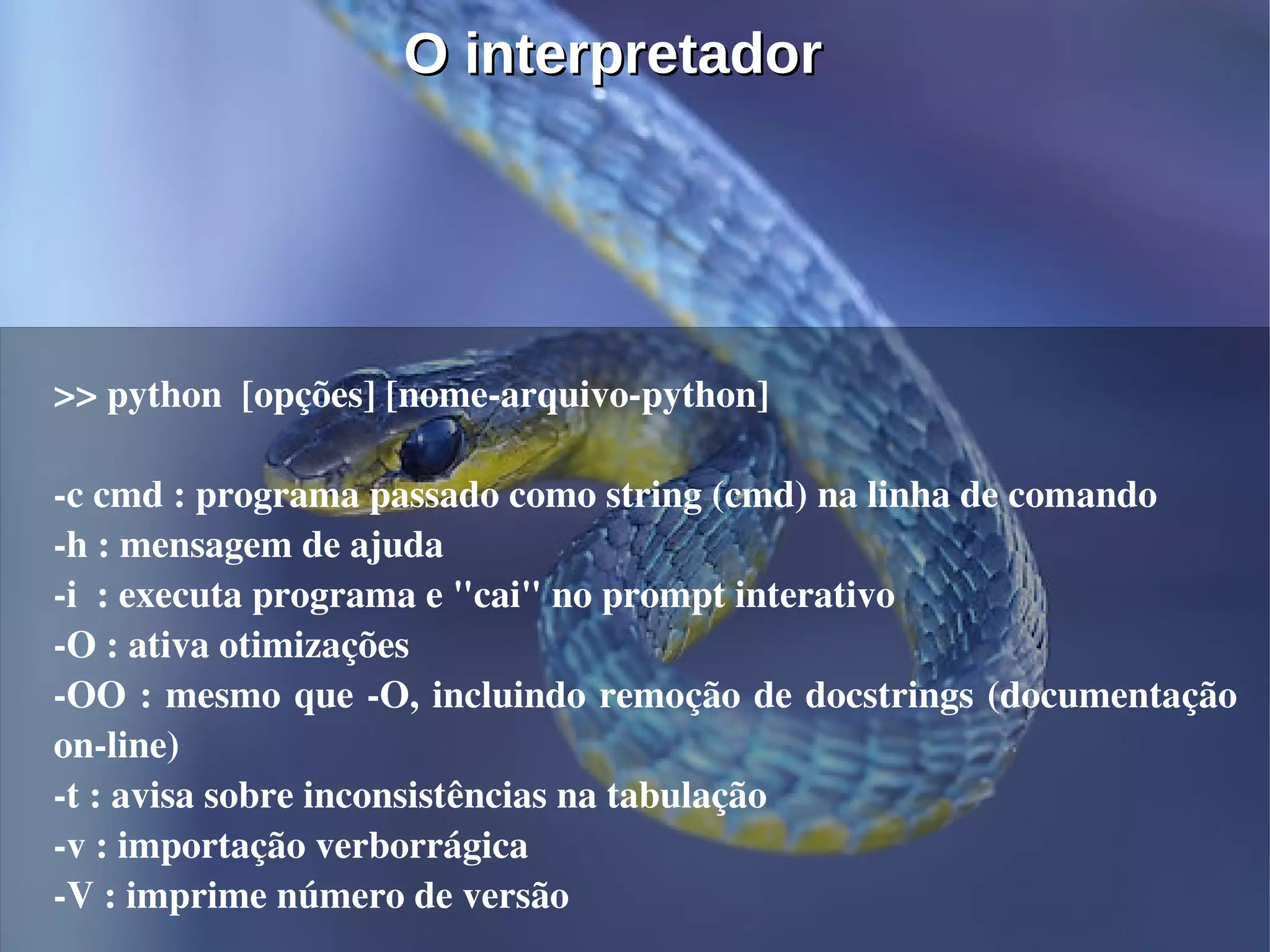 O interpretador

>> python [opções] [nome-arquivo-python]

-c cmd : programa passado como string (cmd) na linha de comando
-h : mensagem de ajuda
-i : executa programa e "cai" no prompt interativo
-O : ativa otimizações
-OO : mesmo que -O, incluindo remoção de docstrings (documentação on-line)
-t : avisa sobre inconsistências na tabulação
-v : importação verborrágica
-V : imprime número de versão